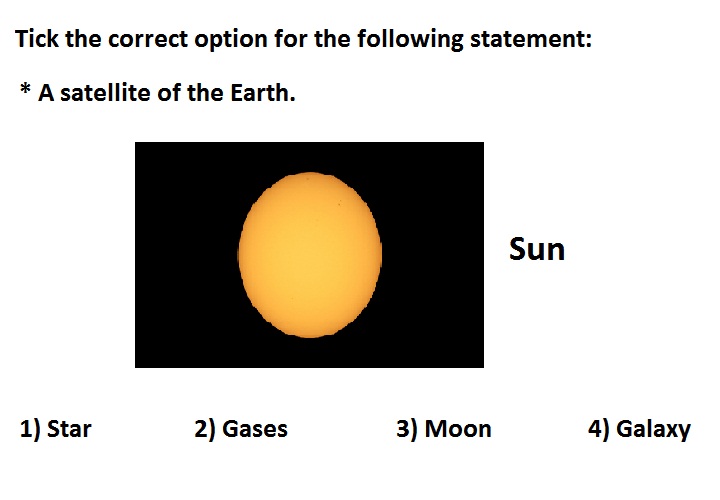 Tick the correct option for the following statement:

* A satellite of the Earth.

Sun

1) Star 2) Gases 3) Moon 4) Galaxy